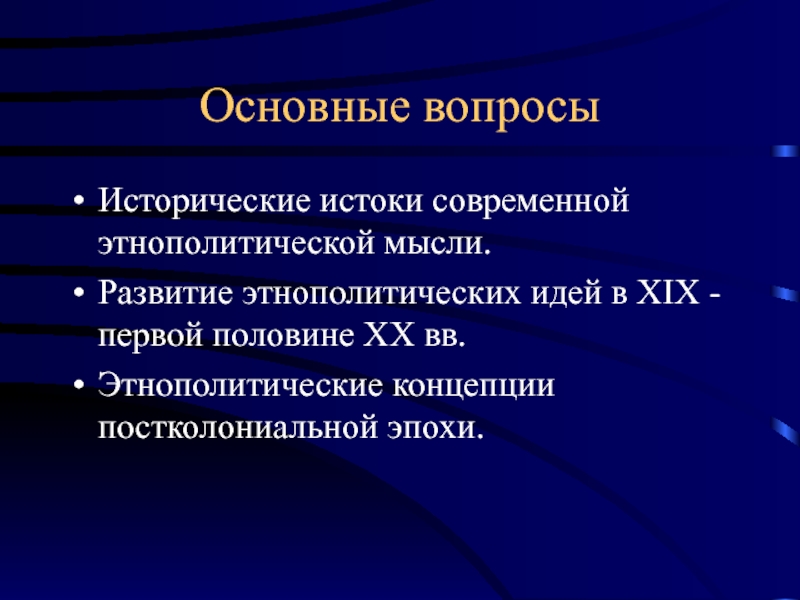 Основные вопросы

• Исторические истоки современной этнополитической мысли.
• Развитие этнополитических идей в XIX - первой половине XX вв.
• Этнополитические концепции постколониальной эпохи.